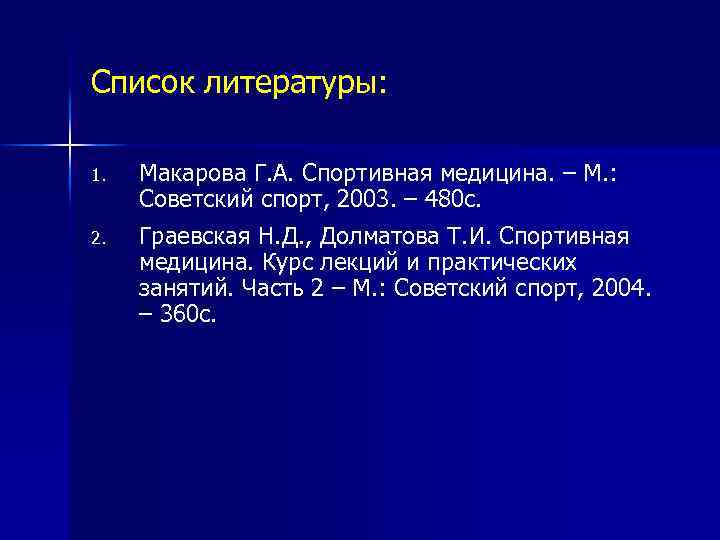 Список литературы:

1. Макарова Г.А. Спортивная медицина. – М.: Советский спорт, 2003. – 480с.

2. Граевская Н.Д., Долматова Т.И. Спортивная медицина. Курс лекций и практических занятий. Часть 2 – М.: Советский спорт, 2004. – 360с.